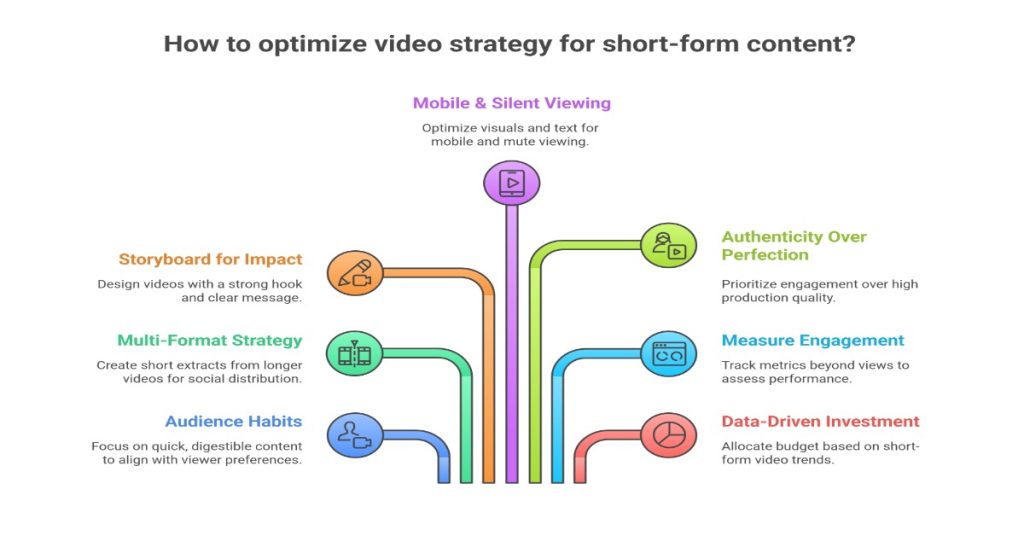 How to optimize video strategy for short-form content?

Mobile & Silent Viewing

Optimize visuals and text for mobile and mute viewing.

Storyboard for Impact

Design videos with a strong hook and clear message.

Multi-Format Strategy

Create short extracts from longer videos for social distribution.

Audience Habits

Focus on quick, digestible content to align with viewer preferences.

Authenticity Over Perfection

Prioritize engagement over high production quality.

Measure Engagement

Track metrics beyond views to assess performance.

Data-Driven Investment

Allocate budget based on short-form video trends.